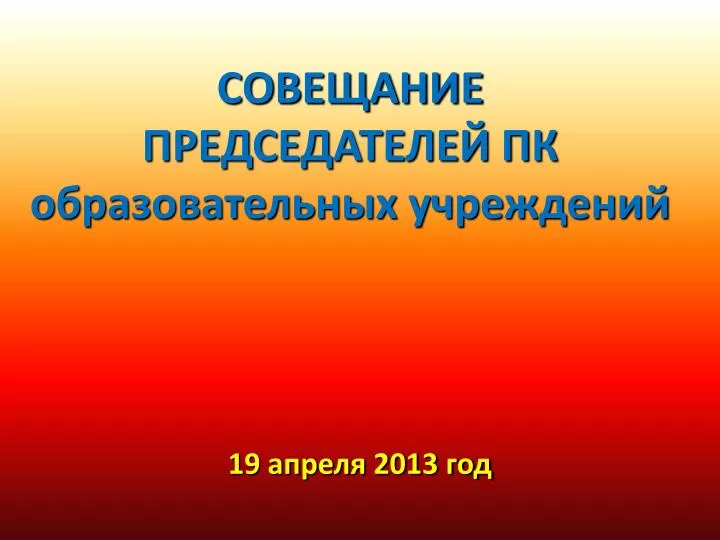 СОВЕЩАНИЕ ПРЕДСЕДАТЕЛЕЙ ПК образовательных учреждений

19 апреля 2013 год